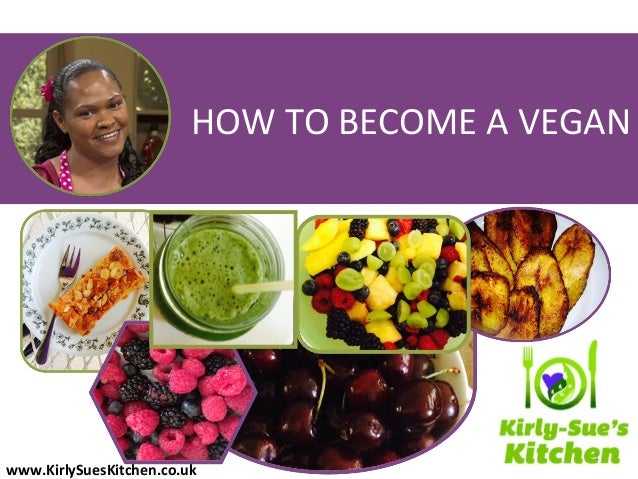 HOW TO BECOME A VEGAN

Kirly-Sue's Kitchen

www.KirlySuesKitchen.co.uk